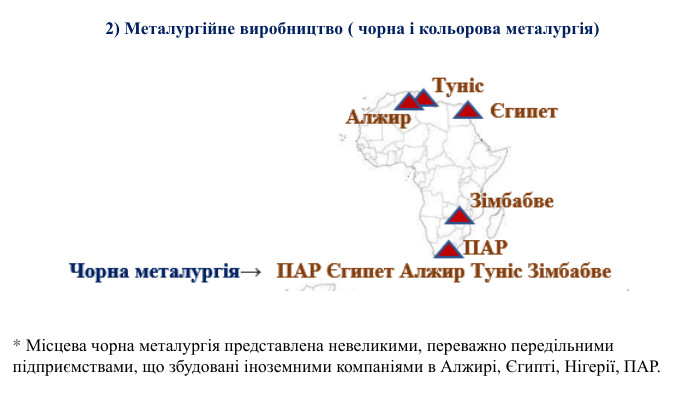 2) Металургійне виробництво ( чорна і кольорова металургія)

Туніс
Алжир
Єгипет
Зімбабве
ПАР

Чорна металургія→ ПАР Єгипет Алжир Туніс Зімбабве

* Місцева чорна металургія представлена невеликими, переважно передільними підприємствами, що збудовані іноземними компаніями в Алжирі, Єгипті, Нігерії, ПАР.